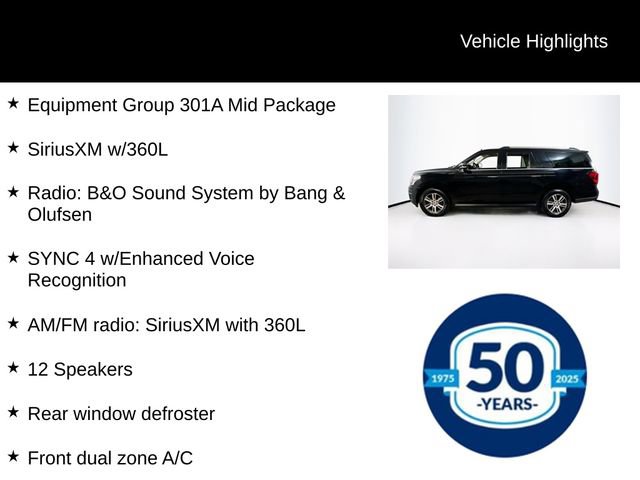 Vehicle Highlights

★ Equipment Group 301A Mid Package

★ SiriusXM w/360L

★ Radio: B&O Sound System by Bang & Olufsen

★ SYNC 4 w/Enhanced Voice Recognition

★ AM/FM radio: SiriusXM with 360L

★ 12 Speakers

★ Rear window defroster

★ Front dual zone A/C

1975 50 2025 -YEARS-